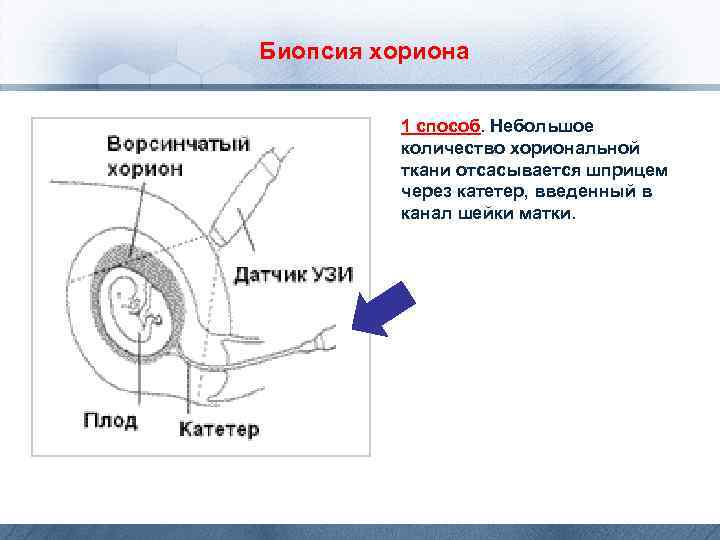 Биопсия хориона

Ворсинчатый хорион

Датчик УЗИ

Плод

Катетер

1 способ. Небольшое количество хориональной ткани отсасывается шприцем через катетер, введенный в канал шейки матки.